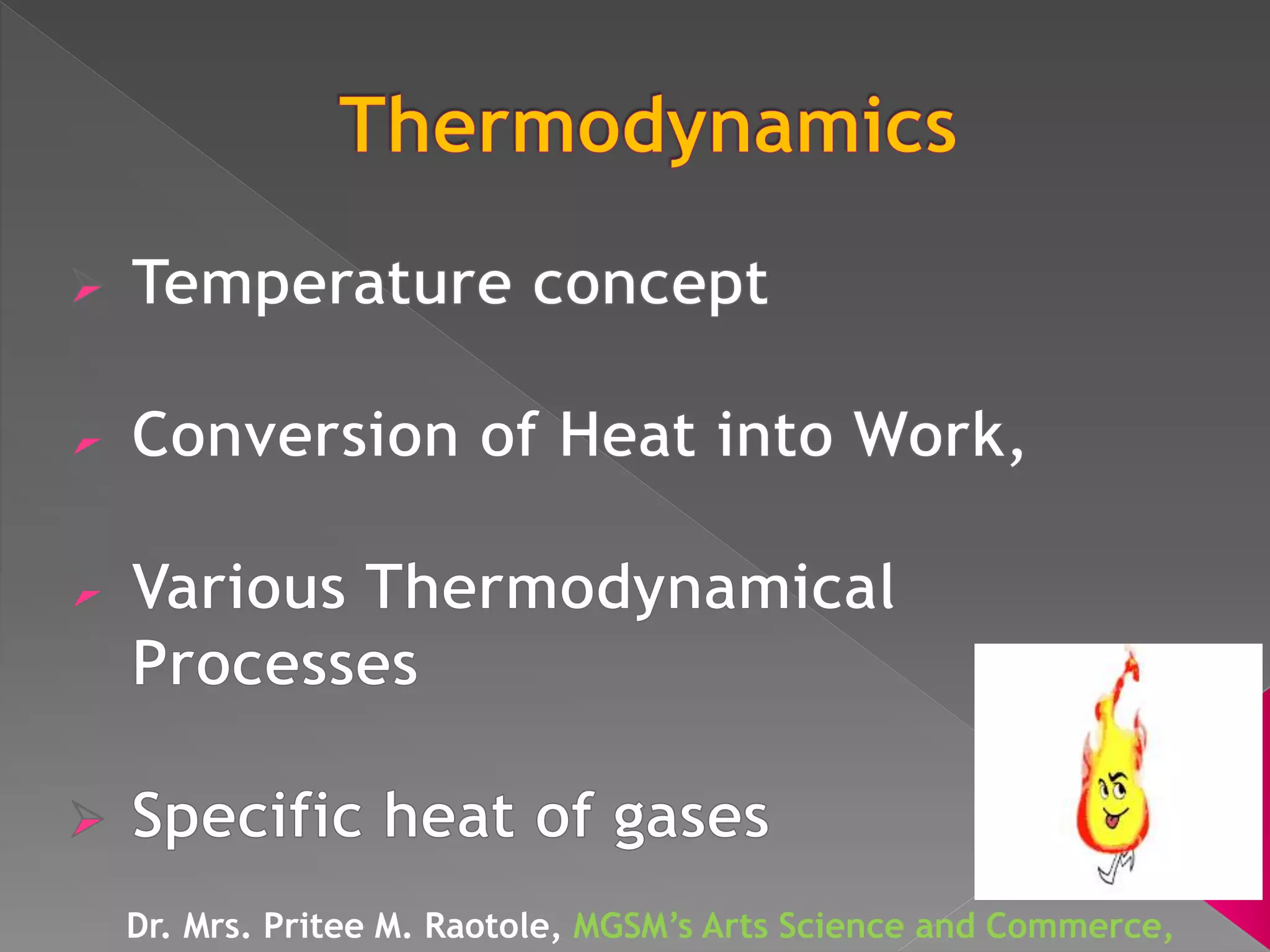 Thermodynamics

Temperature concept

Conversion of Heat into Work,

Various Thermodynamical Processes

Specific heat of gases

Dr. Mrs. Pritee M. Raotole, MGSM's Arts Science and Commerce,